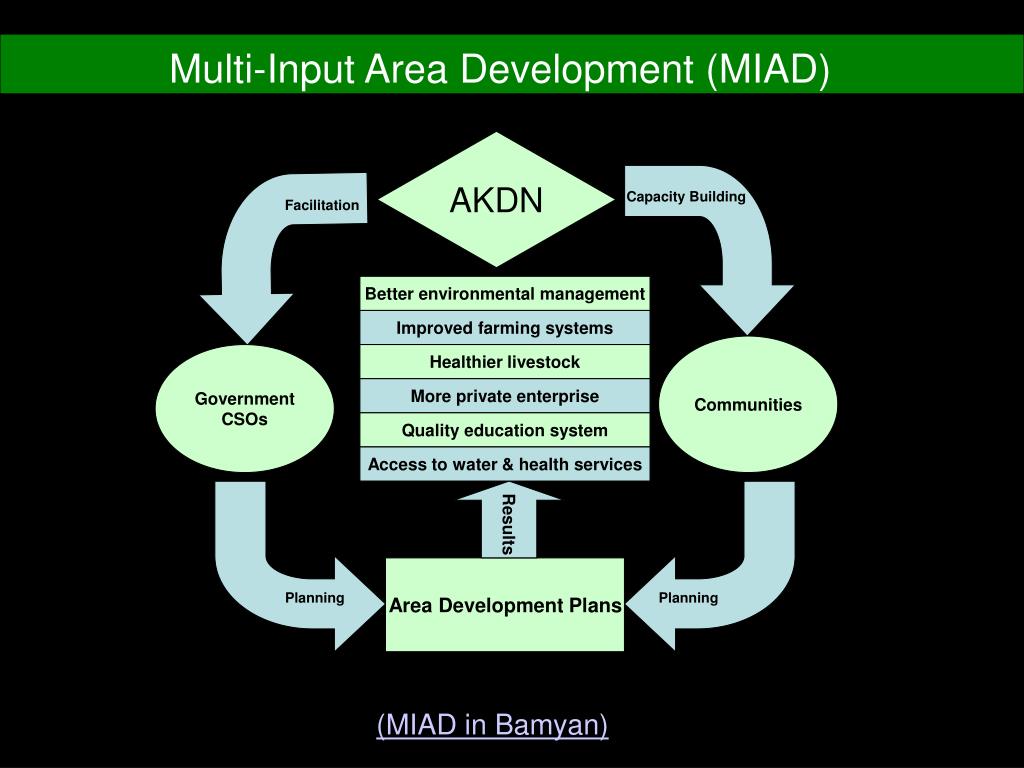 Multi-Input Area Development (MIAD)

AKDN

Facilitation

Capacity Building

Better environmental management

Improved farming systems

Healthier livestock

More private enterprise

Quality education system

Access to water & health services

Government CSOs

Communities

Results

Planning

Area Development Plans

Planning

(MIAD in Bamyan)